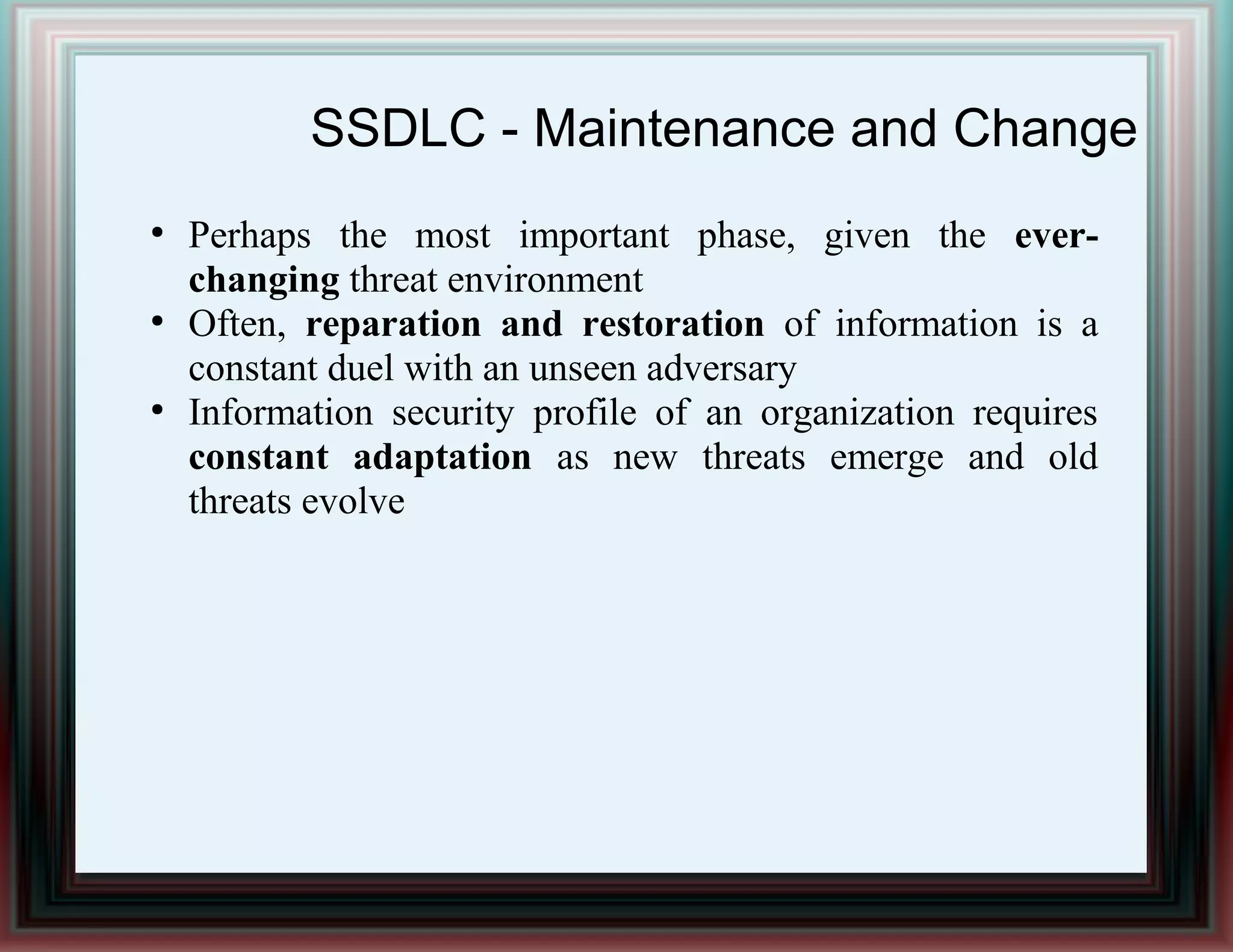 SSDLC - Maintenance and Change

• Perhaps the most important phase, given the ever-changing threat environment
• Often, reparation and restoration of information is a constant duel with an unseen adversary
• Information security profile of an organization requires constant adaptation as new threats emerge and old threats evolve